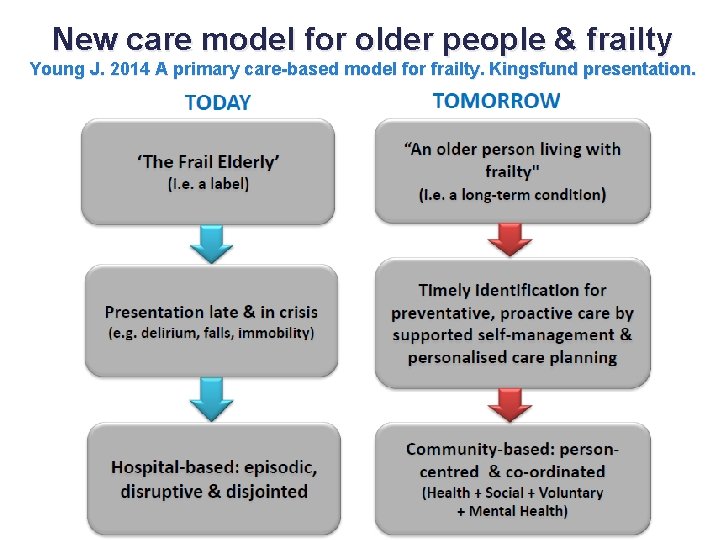 New care model for older people & frailty

Young J. 2014 A primary care-based model for frailty. Kingsfund presentation.

TODAY

'The Frail Elderly'
(i.e. a label)

Presentation late & in crisis
(e.g. delirium, falls, immobility)

Hospital-based: episodic, disruptive & disjointed

TOMORROW

"An older person living with frailty"
(i.e. a long-term condition)

Timely identification for preventative, proactive care by supported self-management & personalised care planning

Community-based: person-centred & co-ordinated
(Health + Social + Voluntary + Mental Health)